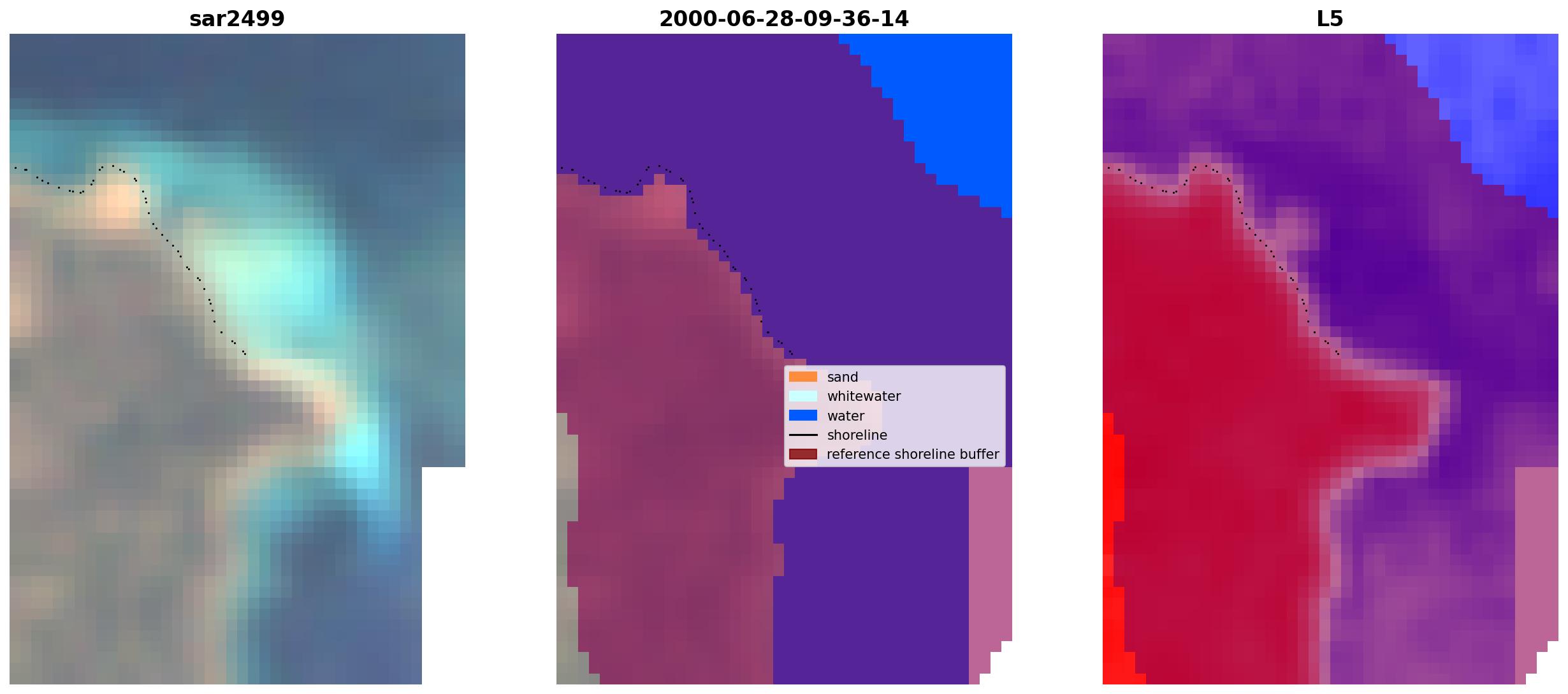 sar2499

2000-06-28-09-36-14

sand
whitewater
water
shoreline
reference shoreline buffer

L5